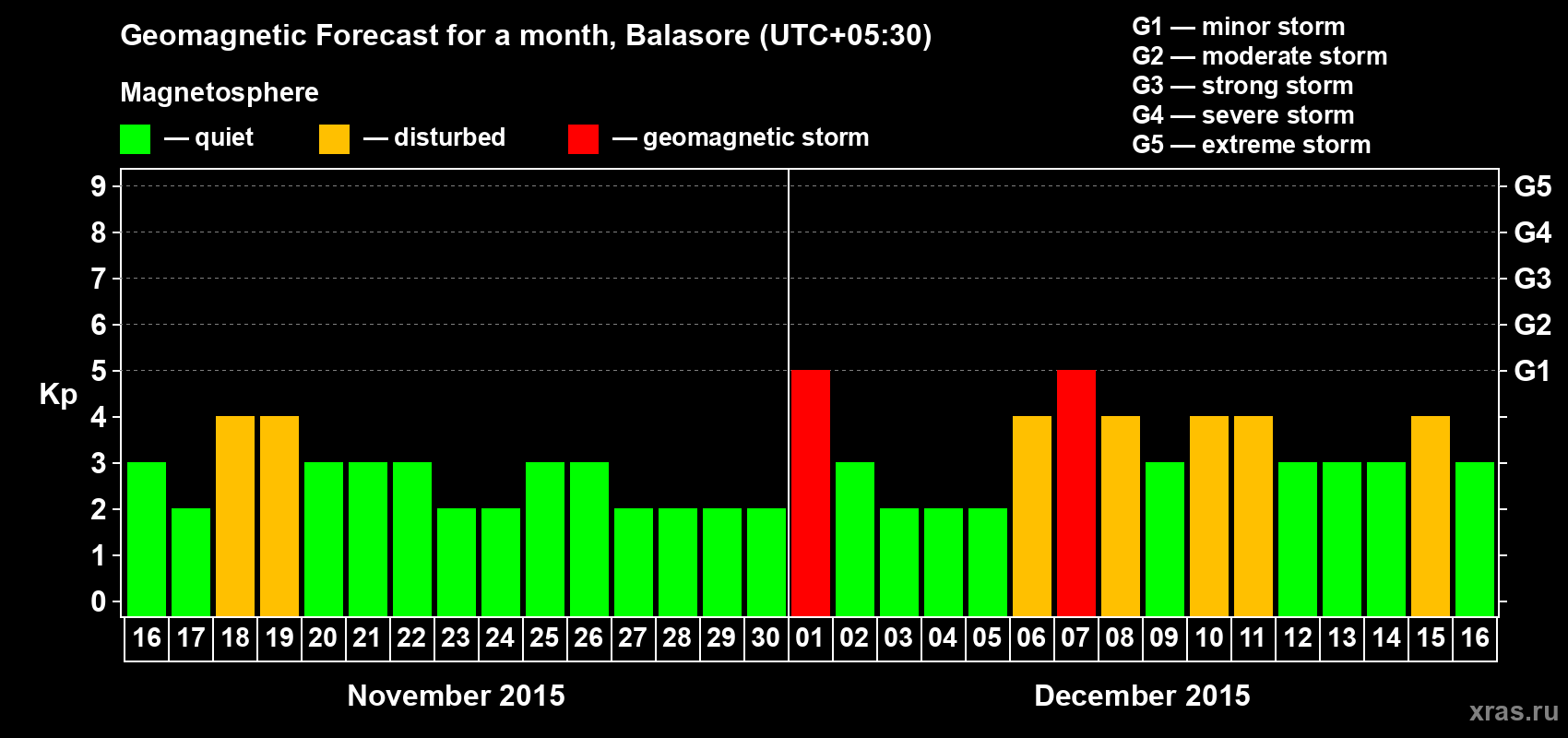 Geomagnetic Forecast for a month, Balasore (UTC+05:30)

G1 — minor storm
G2 — moderate storm
G3 — strong storm
G4 — severe storm
G5 — extreme storm

Magnetosphere

— quiet — disturbed — geomagnetic storm

Kp

9
8
7
6
5
4
3
2
1
0

G5
G4
G3
G2
G1

16 17 18 19 20 21 22 23 24 25 26 27 28 29 30 01 02 03 04 05 06 07 08 09 10 11 12 13 14 15 16

November 2015

December 2015

xras.ru